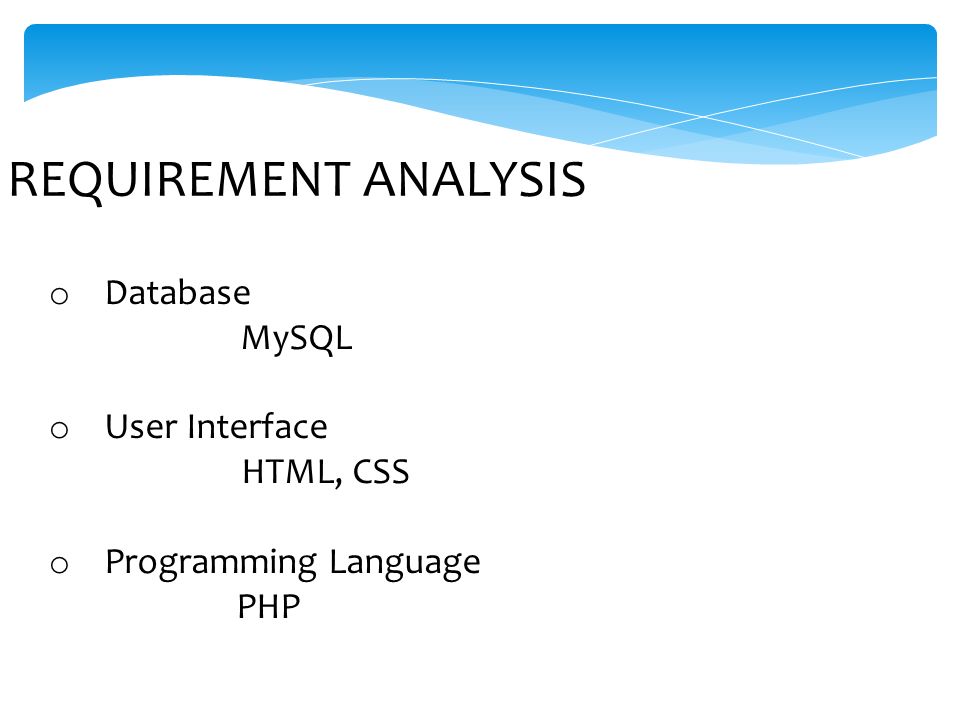 REQUIREMENT ANALYSIS

o Database
MySQL

o User Interface
HTML, CSS

o Programming Language
PHP